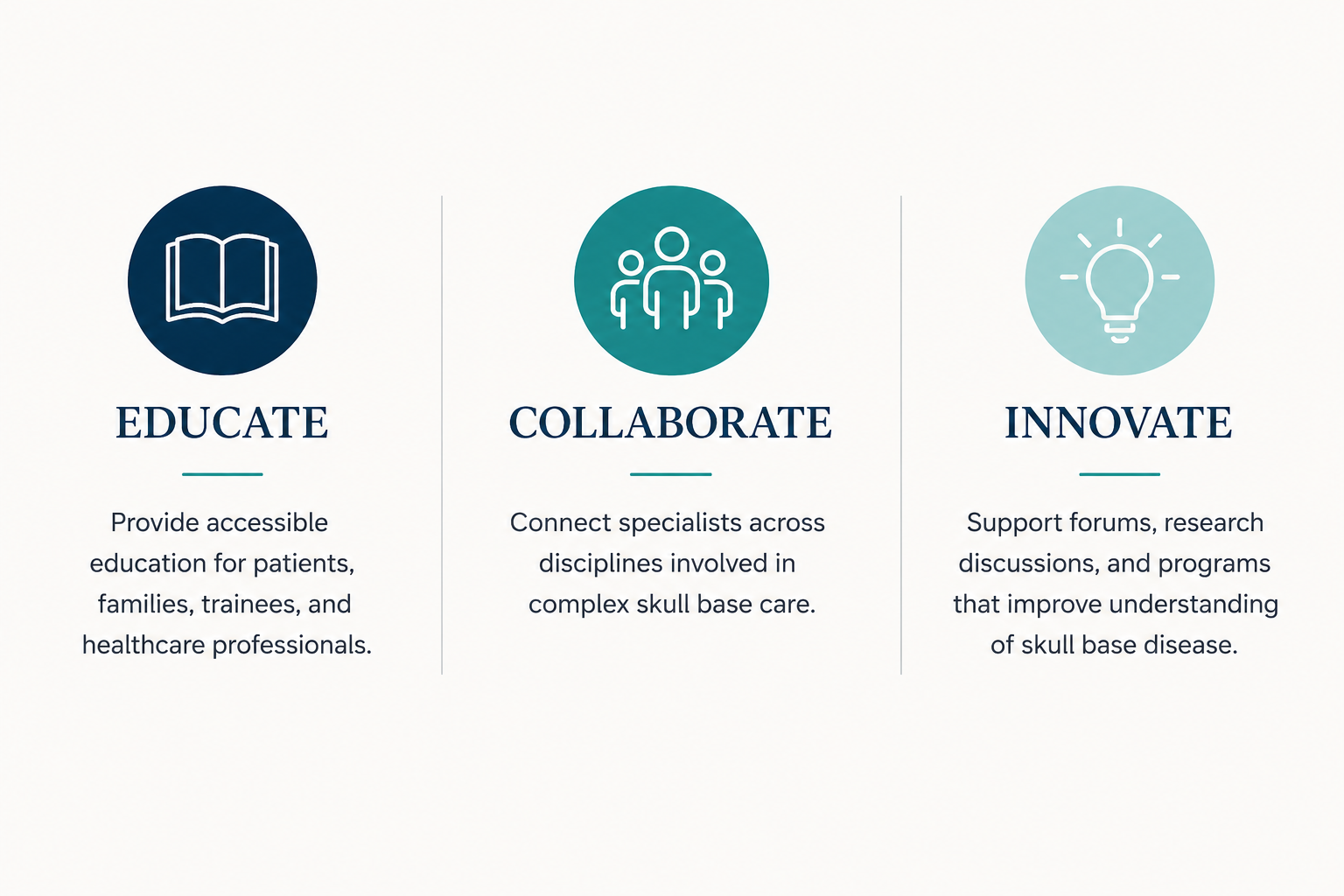 EDUCATE

Provide accessible education for patients, families, trainees, and healthcare professionals.

COLLABORATE

Connect specialists across disciplines involved in complex skull base care.

INNOVATE

Support forums, research discussions, and programs that improve understanding of skull base disease.